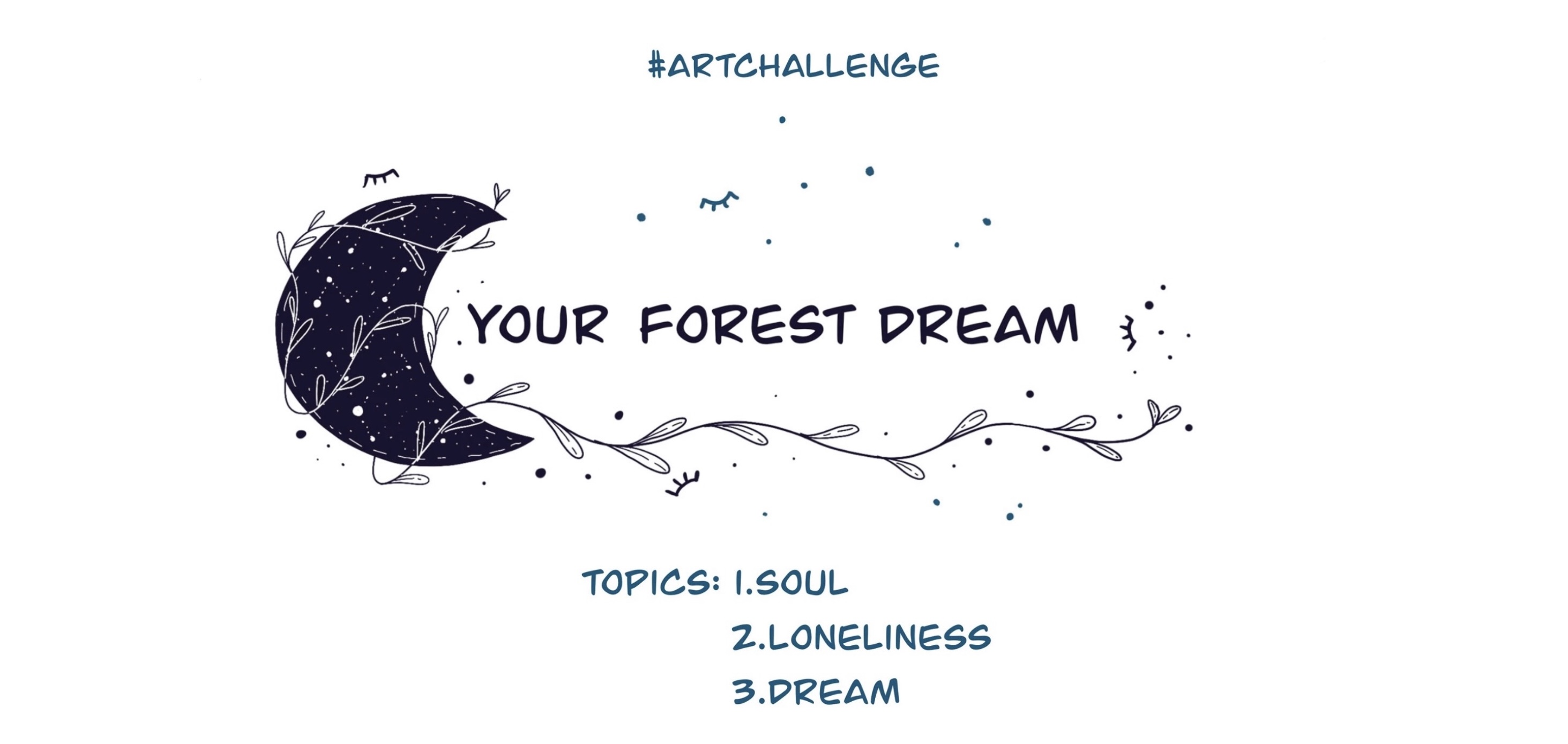 #ARTCHALLENGE

YOUR FOREST DREAM

TOPICS: 1.SOUL
2.LONELINESS
3.DREAM